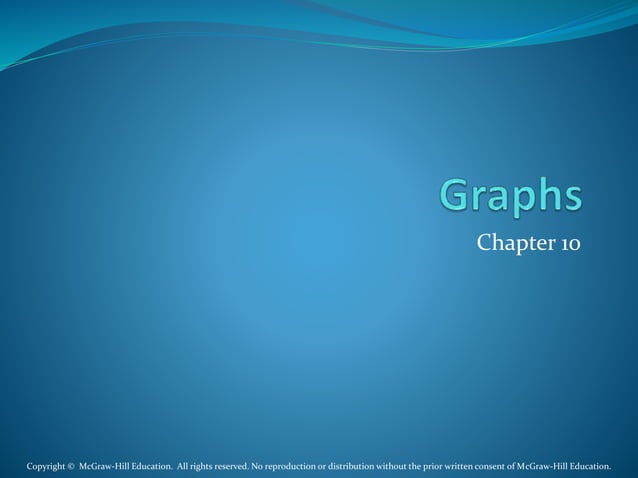 Graphs

Chapter 10

Copyright © McGraw-Hill Education. All rights reserved. No reproduction or distribution without the prior written consent of McGraw-Hill Education.